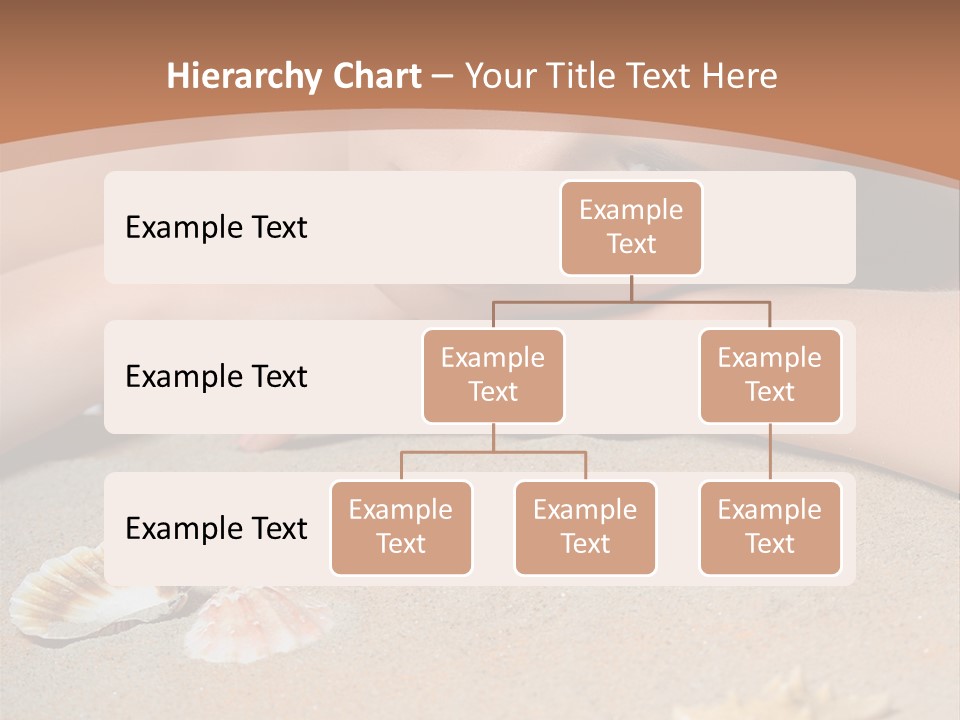 Hierarchy Chart – Your Title Text Here

Example Text

Example Text

Example Text

Example Text

Example Text

Example Text

Example Text

Example Text

Example Text